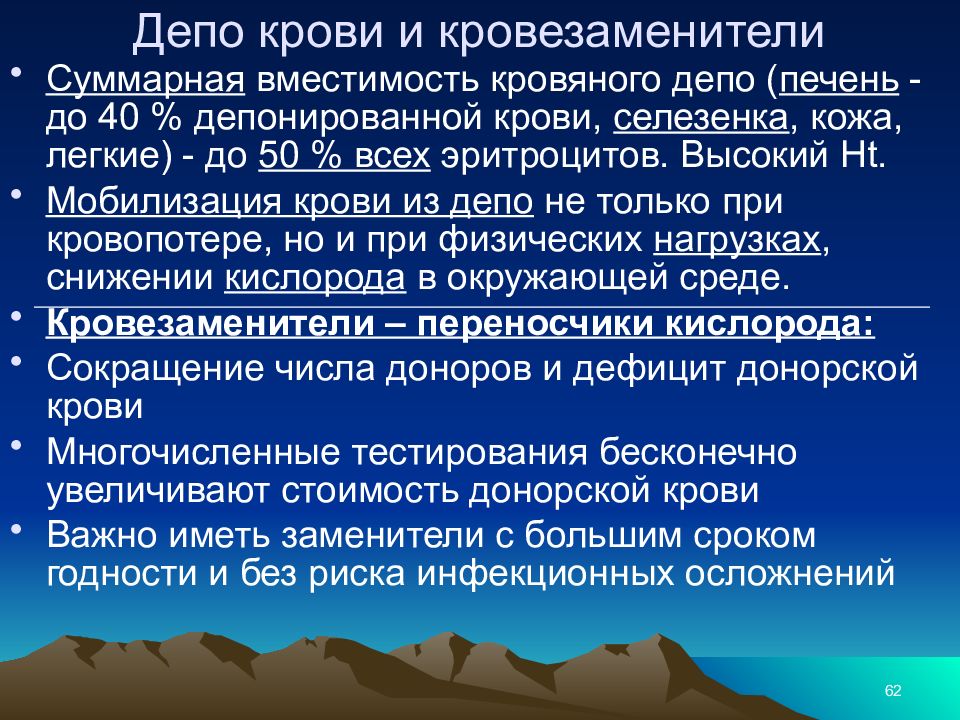 Депо крови и кровезаменители

• Суммарная вместимость кровяного депо (печень - до 40 % депонированной крови, селезенка, кожа, легкие) - до 50 % всех эритроцитов. Высокий Ht.

• Мобилизация крови из депо не только при кровопотере, но и при физических нагрузках, снижении кислорода в окружающей среде.

• Кровезаменители – переносчики кислорода:

• Сокращение числа доноров и дефицит донорской крови

• Многочисленные тестирования бесконечно увеличивают стоимость донорской крови

• Важно иметь заменители с большим сроком годности и без риска инфекционных осложнений

62